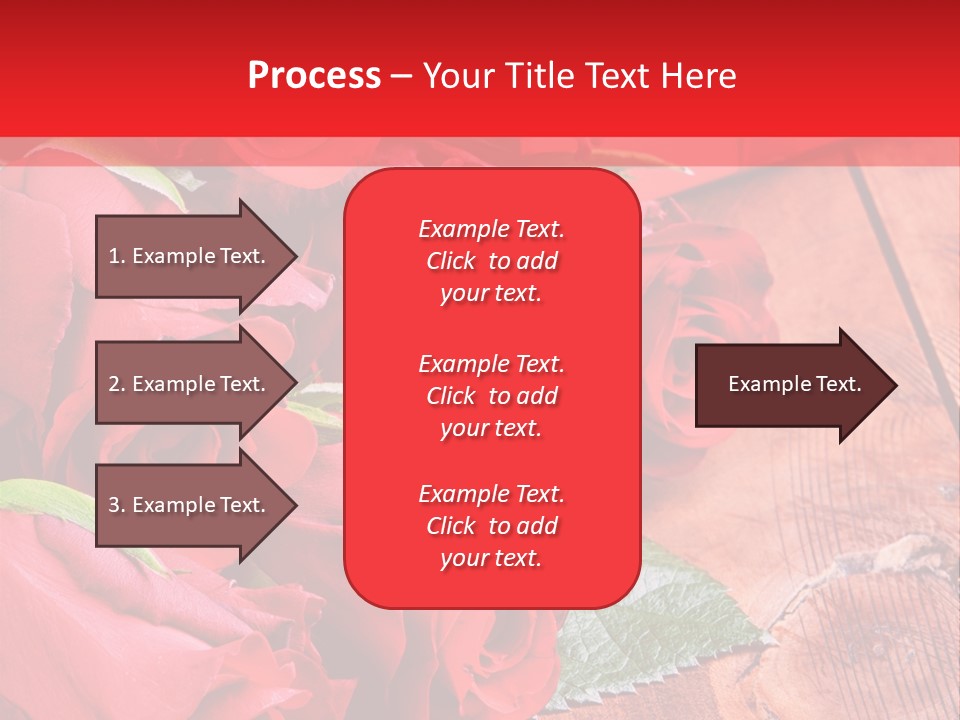 Process – Your Title Text Here

1. Example Text.

2. Example Text.

3. Example Text.

Example Text. Click to add your text.

Example Text. Click to add your text.

Example Text. Click to add your text.

Example Text.